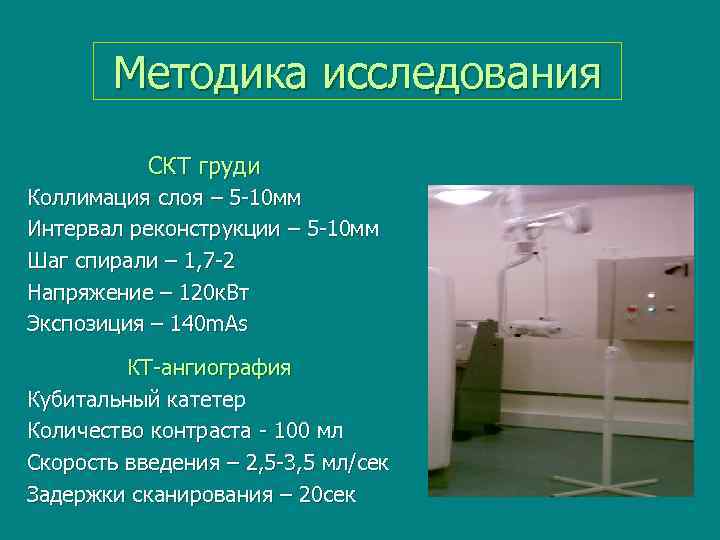 Методика исследования

СКТ груди

Коллимация слоя – 5-10мм

Интервал реконструкции – 5-10мм

Шаг спирали – 1,7-2

Напряжение – 120кВт

Экспозиция – 140mAs

КТ-ангиография

Кубитальный катетер

Количество контраста - 100 мл

Скорость введения – 2,5-3,5 мл/сек

Задержки сканирования – 20сек